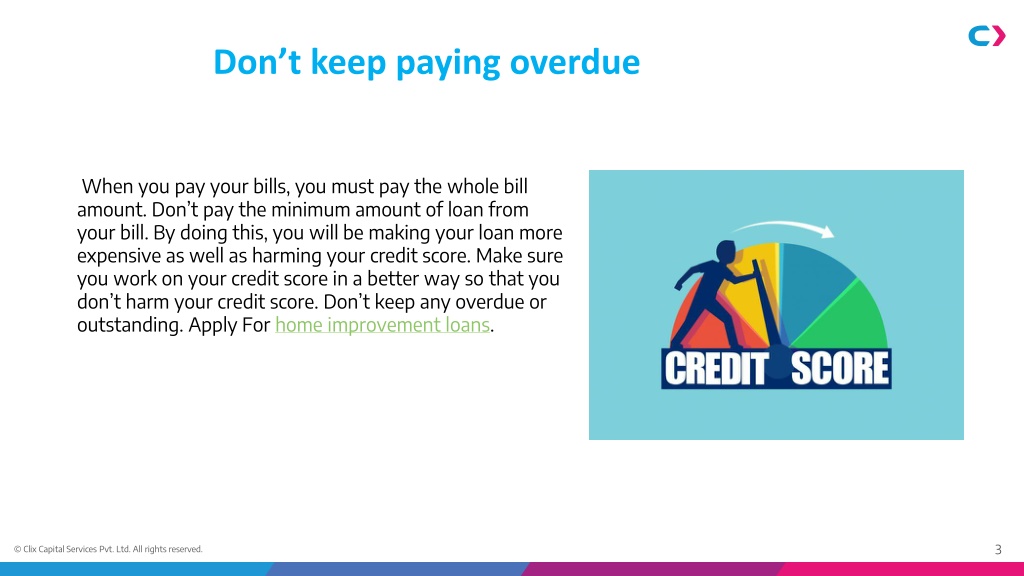 Don’t keep paying overdue

When you pay your bills, you must pay the whole bill amount. Don’t pay the minimum amount of loan from your bill. By doing this, you will be making your loan more expensive as well as harming your credit score. Make sure you work on your credit score in a better way so that you don’t harm your credit score. Don’t keep any overdue or outstanding. Apply For home improvement loans.

CREDIT SCORE

© Clix Capital Services Pvt. Ltd. All rights reserved.

3